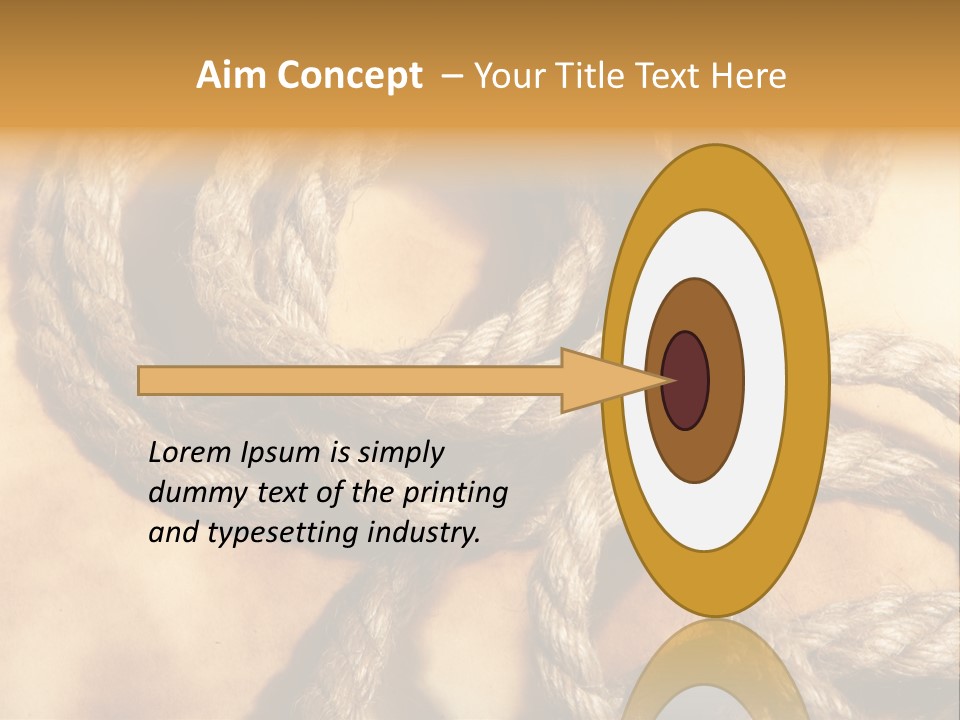 Aim Concept – Your Title Text Here

Lorem Ipsum is simply dummy text of the printing and typesetting industry.